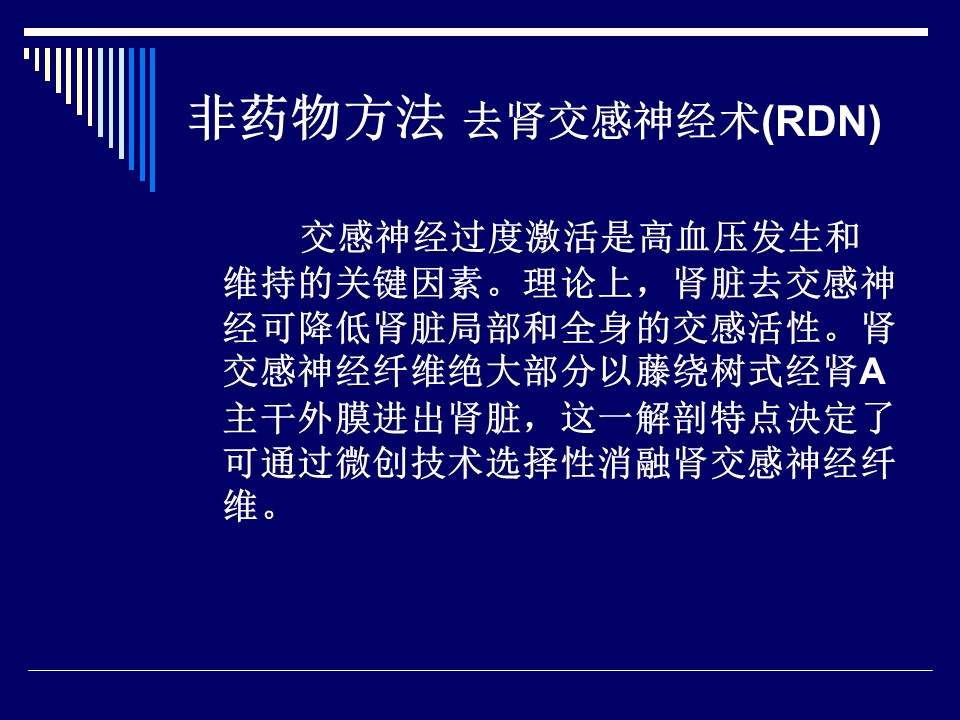 非药物方法 去肾交感神经术(RDN)

交感神经过度激活是高血压发生和维持的关键因素。理论上，肾脏去交感神经可降低肾脏局部和全身的交感活性。肾交感神经纤维绝大部分以藤绕树式经肾A主干外膜进出肾脏，这一解剖特点决定了可通过微创技术选择性消融肾交感神经纤维。